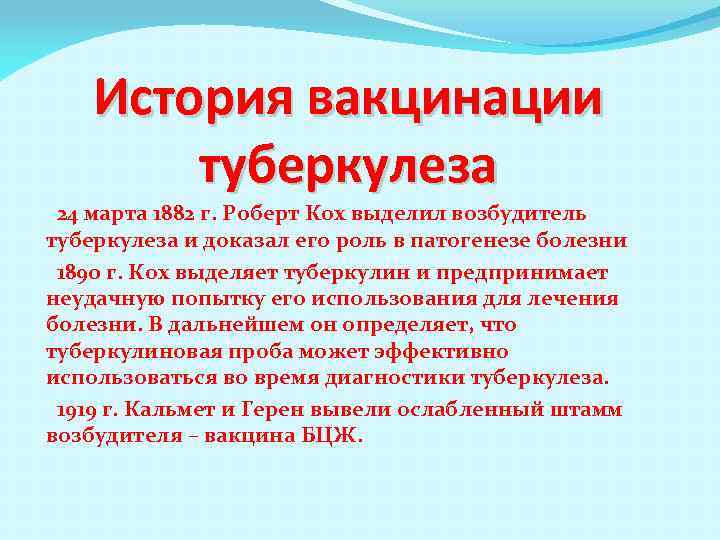 История вакцинации туберкулеза

24 марта 1882 г. Роберт Кох выделил возбудитель туберкулеза и доказал его роль в патогенезе болезни

1890 г. Кох выделяет туберкулин и предпринимает неудачную попытку его использования для лечения болезни. В дальнейшем он определяет, что туберкулиновая проба может эффективно использоваться во время диагностики туберкулеза.

1919 г. Кальмет и Герен вывели ослабленный штамм возбудителя – вакцина БЦЖ.